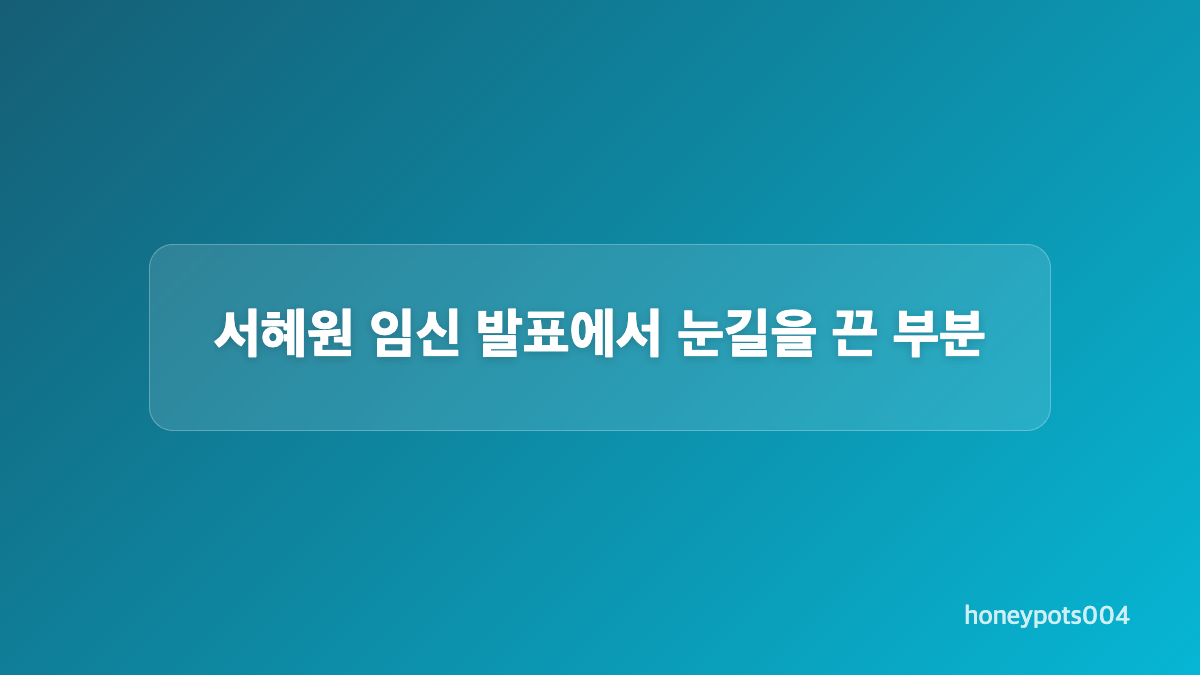 서혜원 임신 발표에서 눈길을 끈 부분

honeypots004